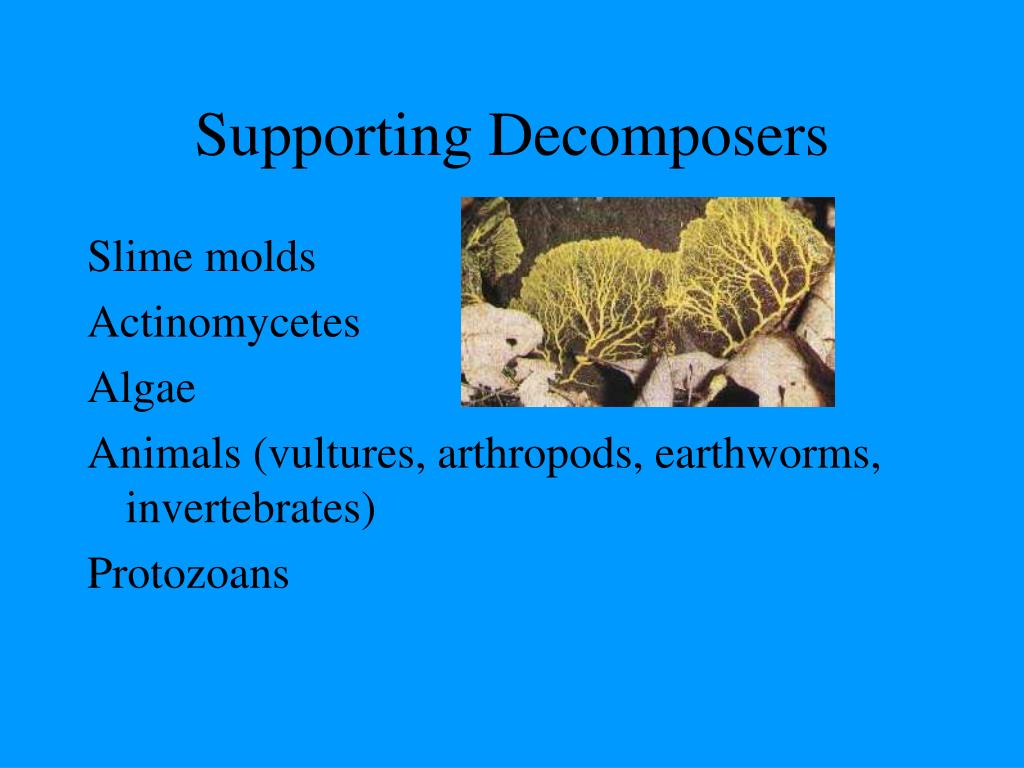 Supporting Decomposers

Slime molds

Actinomycetes

Algae

Animals (vultures, arthropods, earthworms, invertebrates)

Protozoans